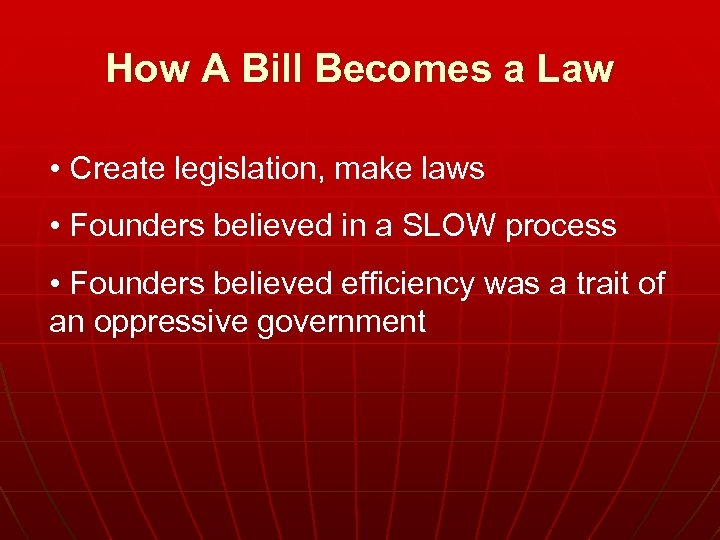 How A Bill Becomes a Law

• Create legislation, make laws

• Founders believed in a SLOW process

• Founders believed efficiency was a trait of an oppressive government